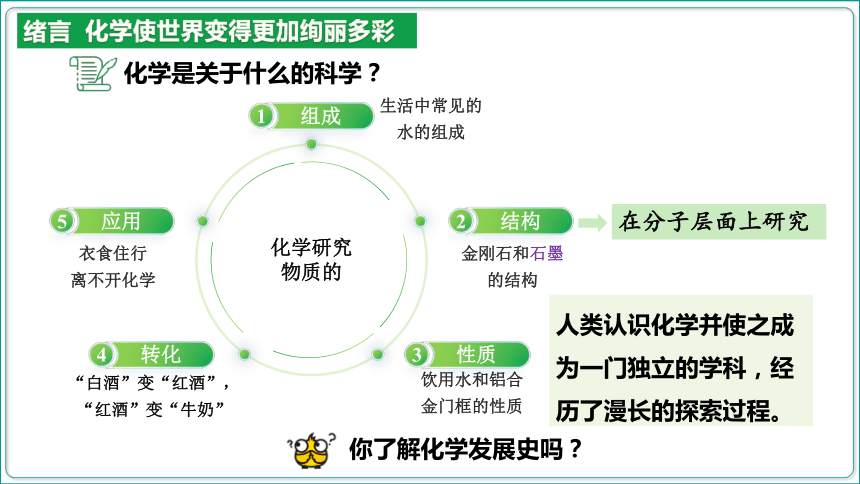 绪言 化学使世界变得更加绚丽多彩

化学是关于什么的科学？

化学研究物质的

1 组成
生活中常见的水的组成

2 结构
金刚石和石墨的结构

在分子层面上研究

3 性质
饮用水和铝合金门框的性质

4 转化
“白酒”变“红酒”，“红酒”变“牛奶”

5 应用
衣食住行离不开化学

人类认识化学并使之成为一门独立的学科，经历了漫长的探索过程。

你了解化学发展史吗？